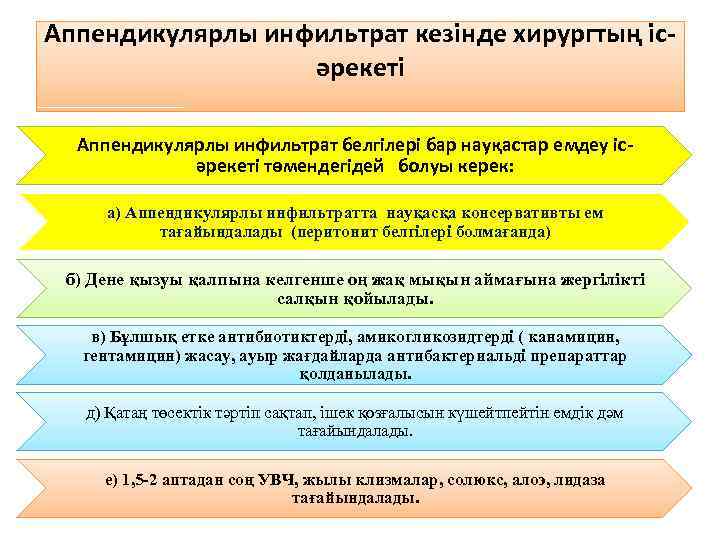 Аппендикулярлы инфильтрат кезінде хирургтың іс-әрекеті

Аппендикулярлы инфильтрат белгілері бар науқастар емдеу іс-әрекеті төмендегідей болуы керек:

а) Аппендикулярлы инфильтратта науқасқа консервативты ем тағайындалады (перитонит белгілері болмағанда)

б) Дене қызуы қалпына келгенше оң жақ мықын аймағына жергілікті салқын қойылады.

в) Бұлшық етке антибиотиктерді, амикогликозидтерді ( канамицин, гентамицин) жасау, ауыр жағдайларда антибактериальді препараттар қолданылады.

д) Қатаң төсектік тәртіп сақтап, ішек қозғалысын күшейтпейтін емдік дәм тағайындалады.

е) 1,5-2 аптадан соң УВЧ, жылы клизмалар, солюкс, алоэ, лидаза тағайындалады.